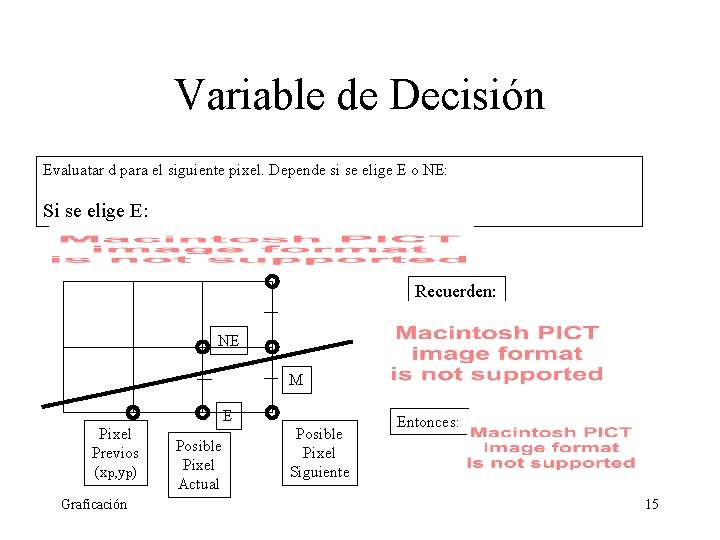 Variable de Decisión

Evaluatar d para el siguiente pixel. Depende si se elige E o NE:

Si se elige E:

Macintosh PICT image format is not supported

NE

M

E

Pixel Previos (xp,yp)

Posible Pixel Actual

Posible Pixel Siguiente

Recuerden:

Macintosh PICT image format is not supported

Entonces:

Macintosh PICT image format is not supported

Graficación

15